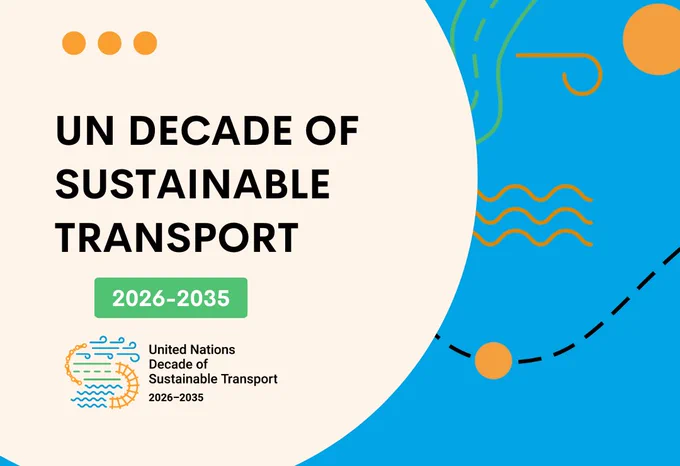 UN DECADE OF SUSTAINABLE TRANSPORT

2026-2035

United Nations
Decade of
Sustainable Transport
2026–2035